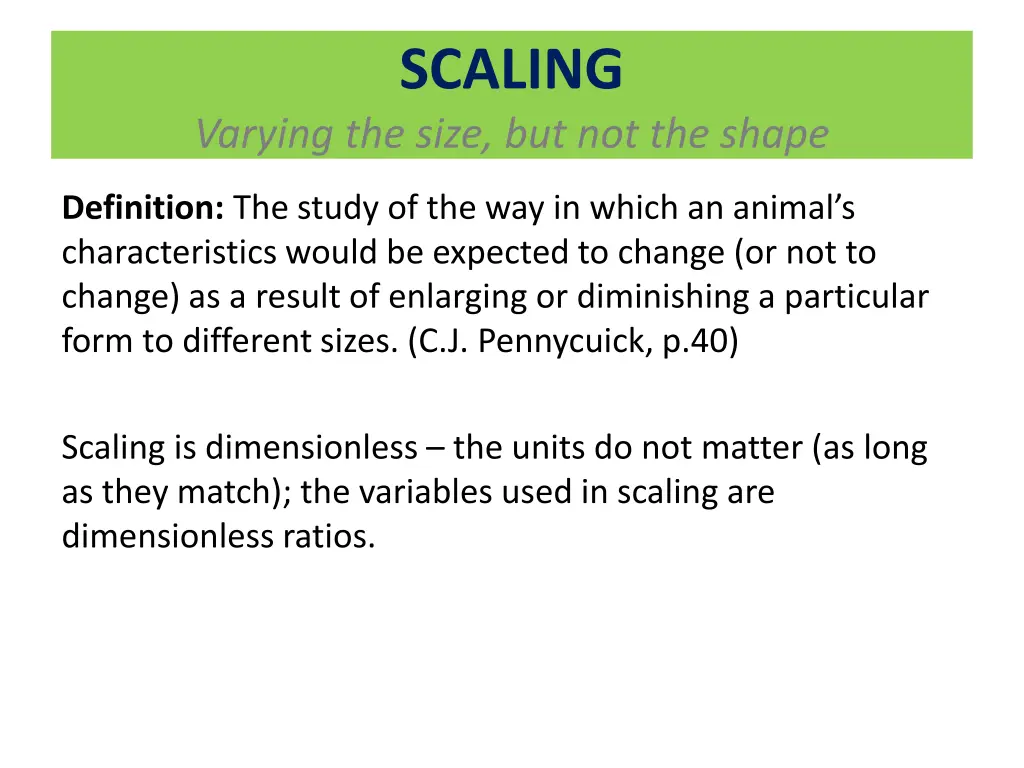 SCALING
Varying the size, but not the shape

Definition: The study of the way in which an animal's characteristics would be expected to change (or not to change) as a result of enlarging or diminishing a particular form to different sizes. (C.J. Pennycuick, p.40)

Scaling is dimensionless – the units do not matter (as long as they match); the variables used in scaling are dimensionless ratios.